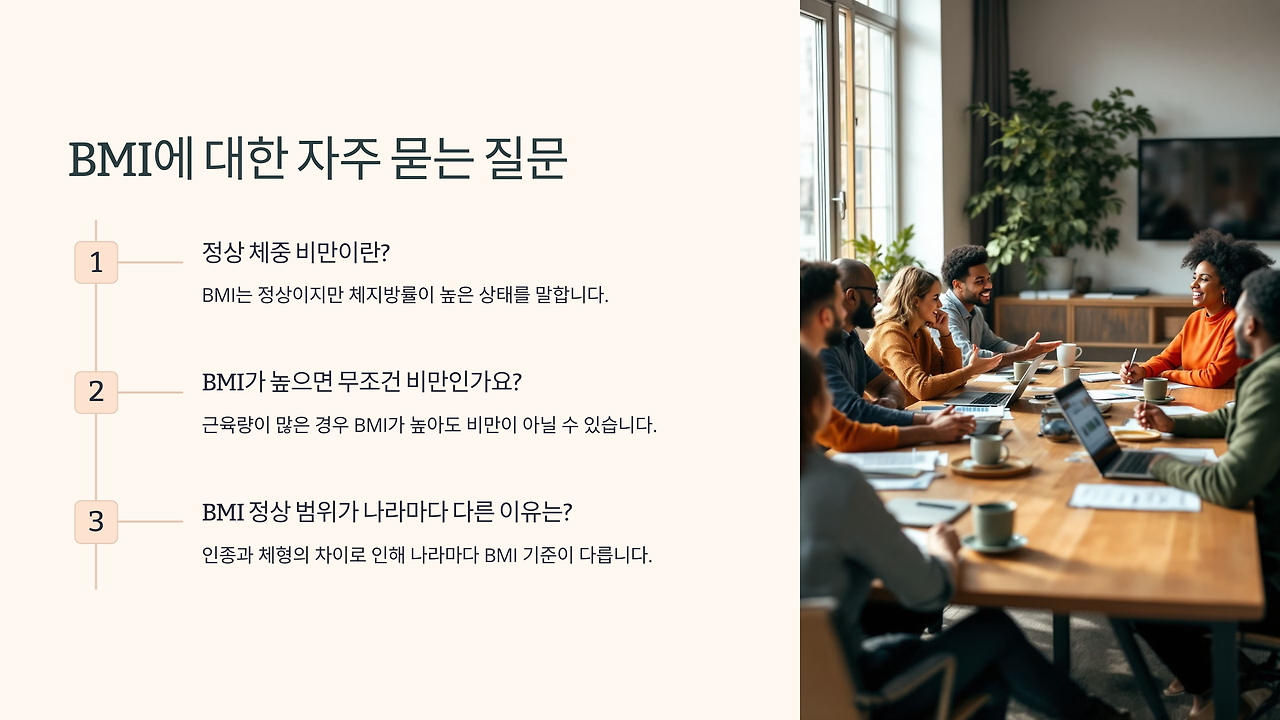 BMI에 대한 자주 묻는 질문

1

정상 체중 비만이란?

BMI는 정상이지만 체지방률이 높은 상태를 말합니다.

2

BMI가 높으면 무조건 비만인가요?

근육량이 많은 경우 BMI가 높아도 비만이 아닐 수 있습니다.

3

BMI 정상 범위가 나라마다 다른 이유는?

인종과 체형의 차이로 인해 나라마다 BMI 기준이 다릅니다.